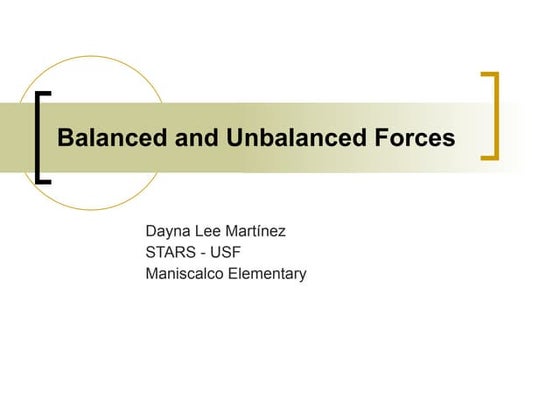 Balanced and Unbalanced Forces

Dayna Lee Martínez
STARS - USF
Maniscalco Elementary